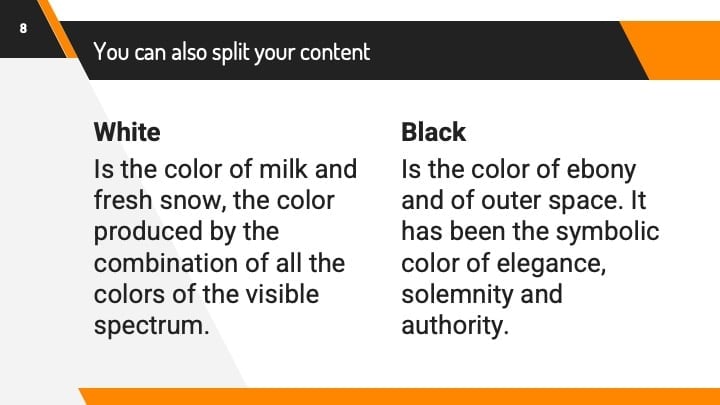 8

You can also split your content

White

Is the color of milk and fresh snow, the color produced by the combination of all the colors of the visible spectrum.

Black

Is the color of ebony and of outer space. It has been the symbolic color of elegance, solemnity and authority.